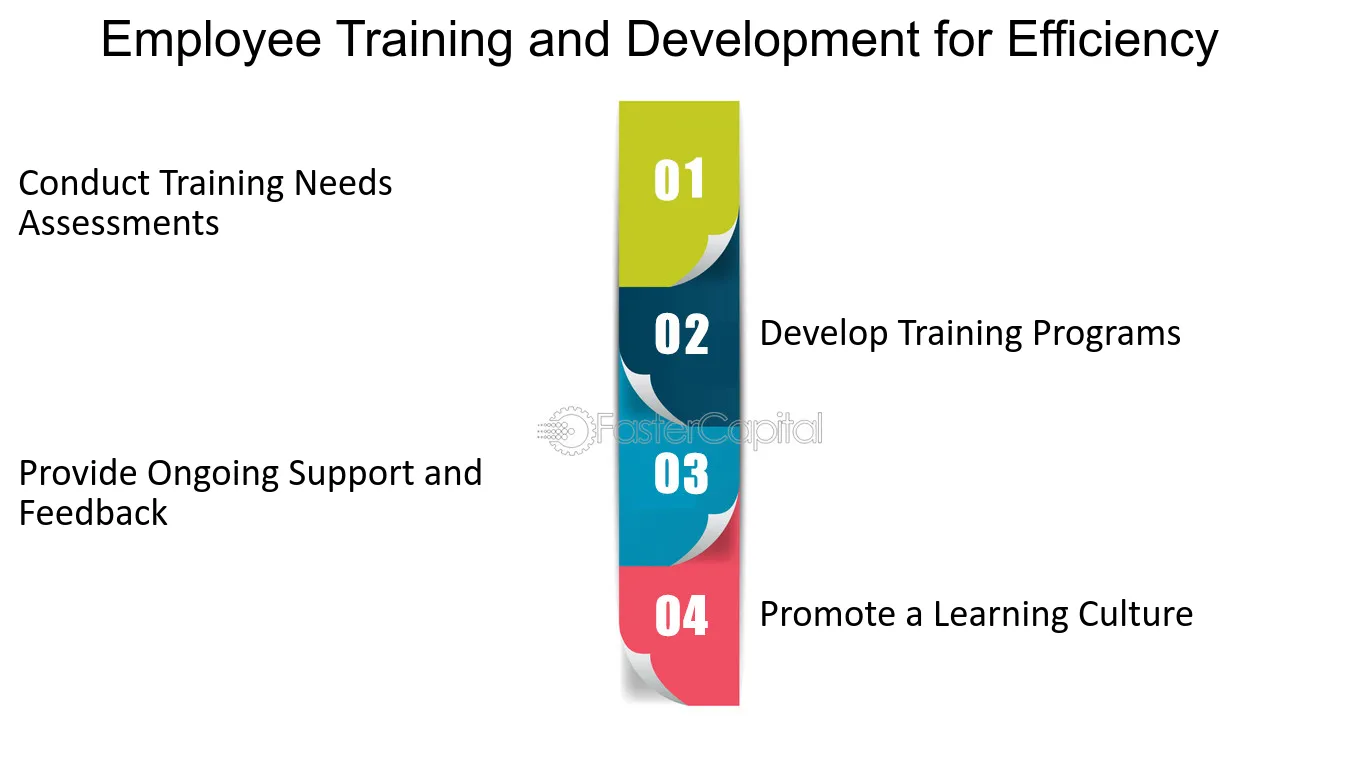 Employee Training and Development for Efficiency

01

Conduct Training Needs Assessments

02

Develop Training Programs

FasterCapital

03

Provide Ongoing Support and Feedback

04

Promote a Learning Culture